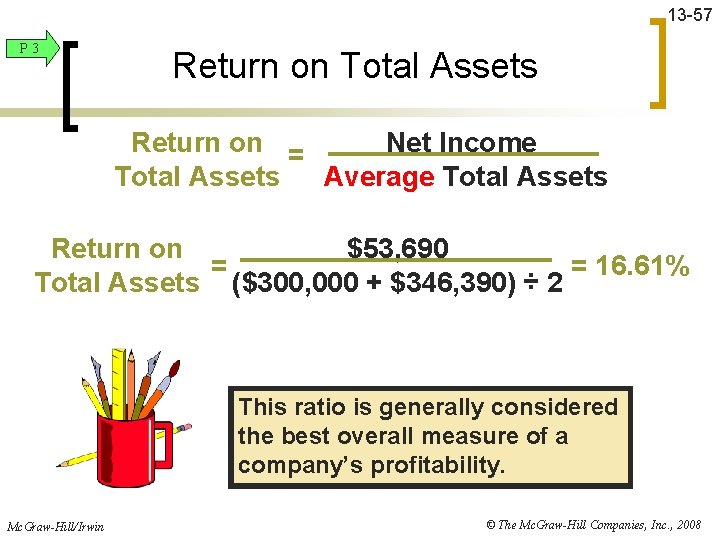 13-57

P 3

Return on Total Assets

$\text{Return on Total Assets} = \frac{\text{Net Income}}{\text{Average Total Assets}}$

$\text{Return on Total Assets} = \frac{\$53,690}{(\$300,000 + \$346,390) \div 2} = 16.61\%$

This ratio is generally considered the best overall measure of a company's profitability.

McGraw-Hill/Irwin

© The McGraw-Hill Companies, Inc., 2008